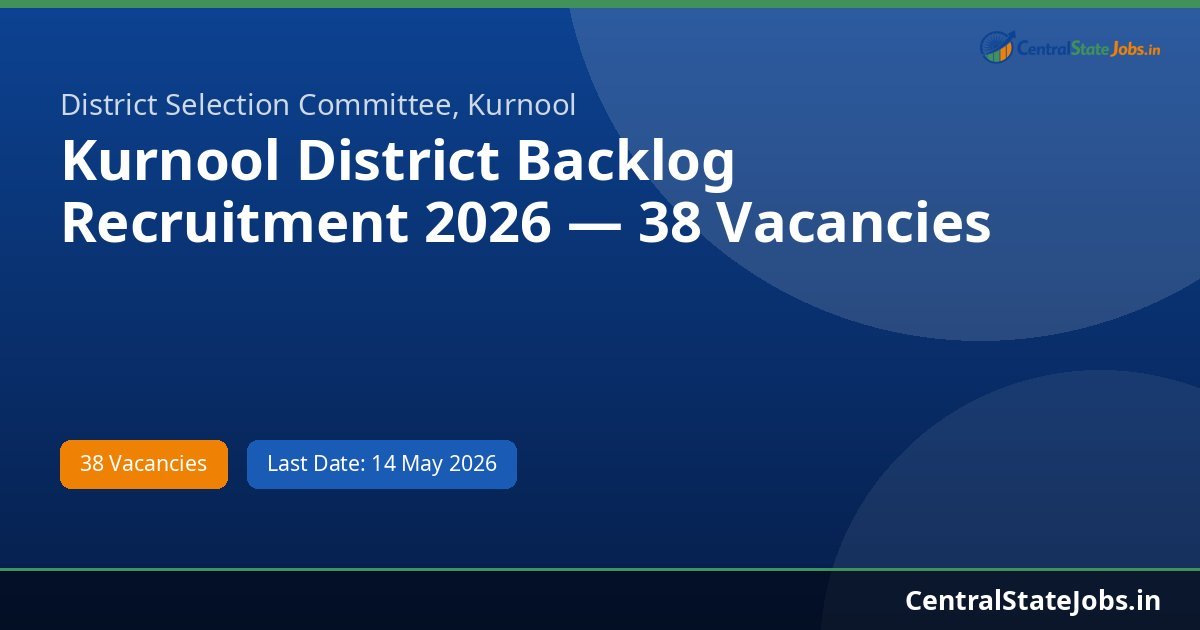 CentralStateJobs.in

District Selection Committee, Kurnool

Kurnool District Backlog Recruitment 2026 — 38 Vacancies

38 Vacancies

Last Date: 14 May 2026

CentralStateJobs.in